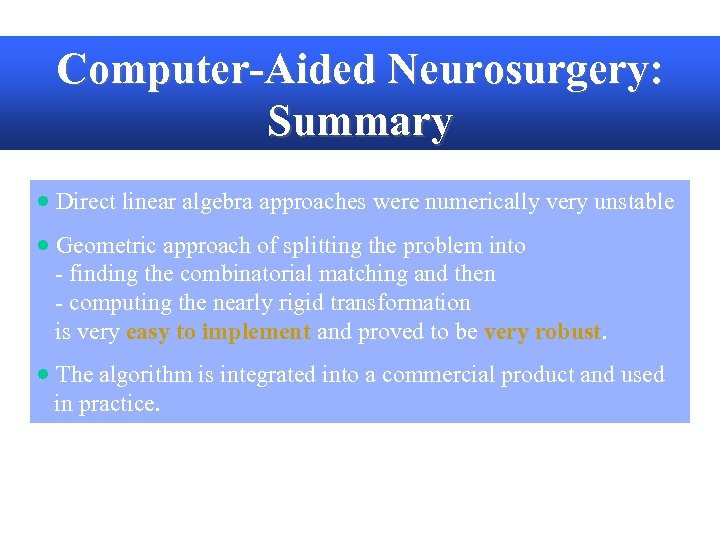 Computer-Aided Neurosurgery: Summary

• Direct linear algebra approaches were numerically very unstable

• Geometric approach of splitting the problem into
- finding the combinatorial matching and then
- computing the nearly rigid transformation
is very easy to implement and proved to be very robust.

• The algorithm is integrated into a commercial product and used in practice.